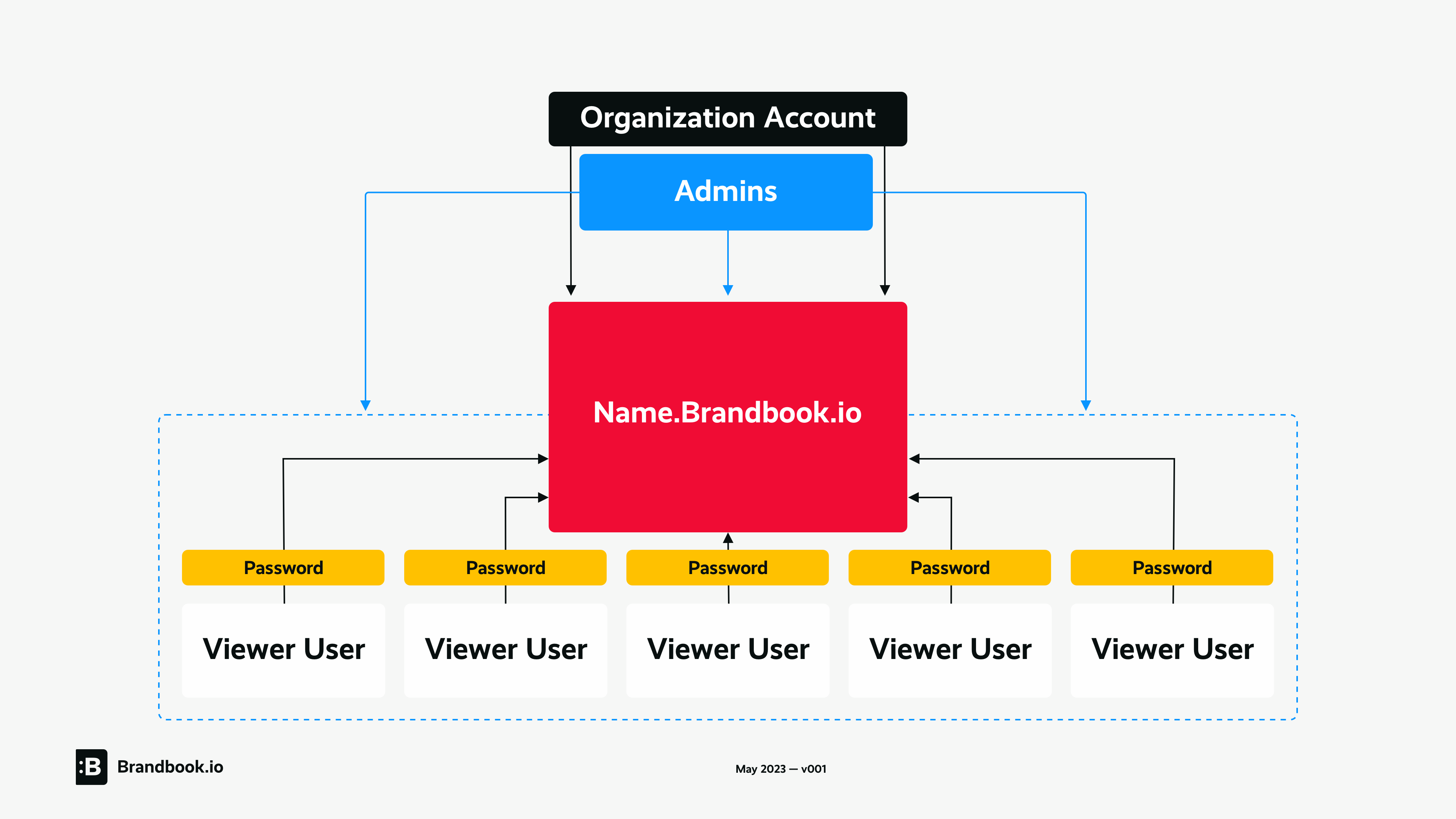 Organization Account

Admins

Name.Brandbook.io

Password

Password

Password

Password

Password

Viewer User

Viewer User

Viewer User

Viewer User

Viewer User

:B Brandbook.io

May 2023 — v001